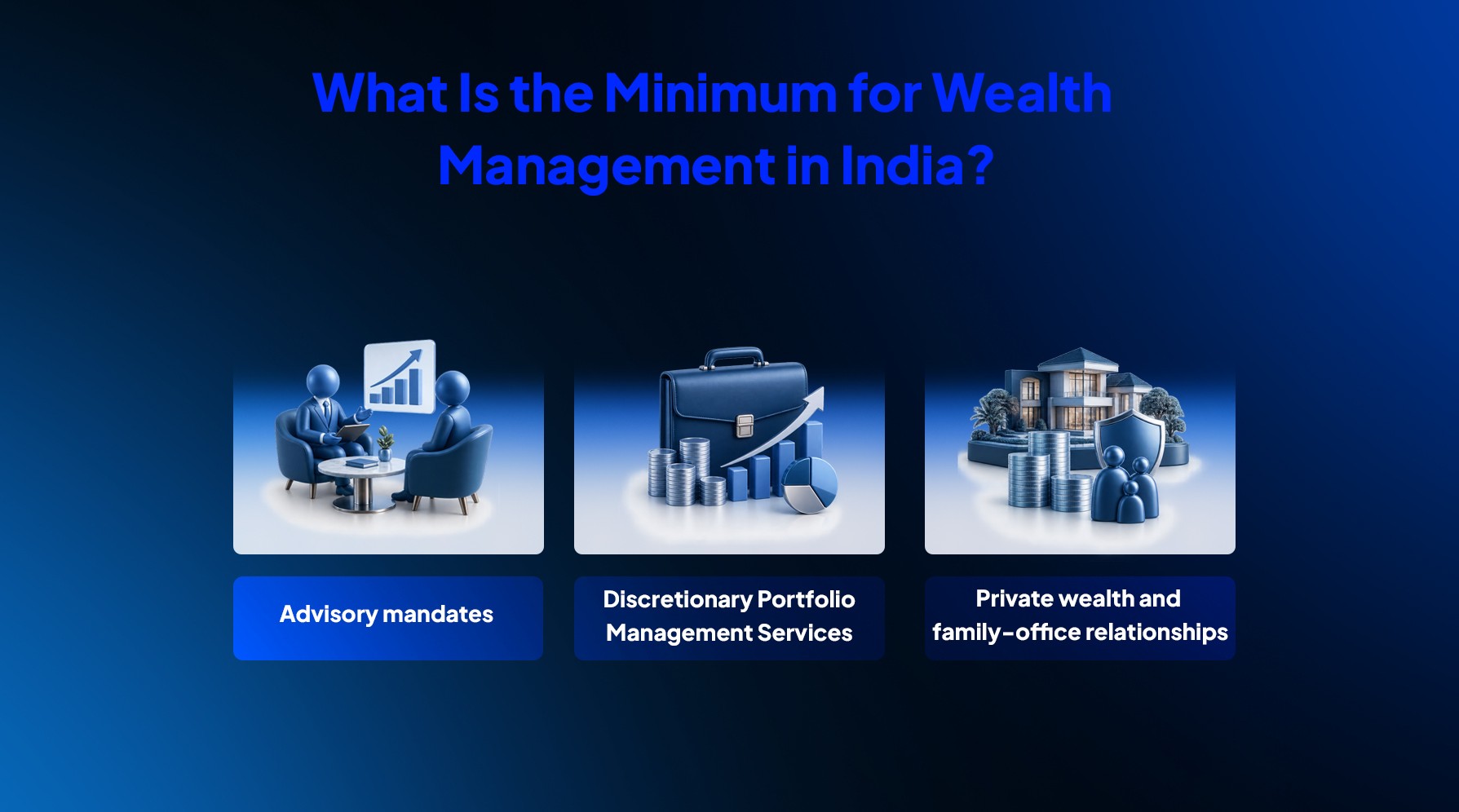 What Is the Minimum for Wealth Management in India?

Advisory mandates

Discretionary Portfolio Management Services

Private wealth and family-office relationships